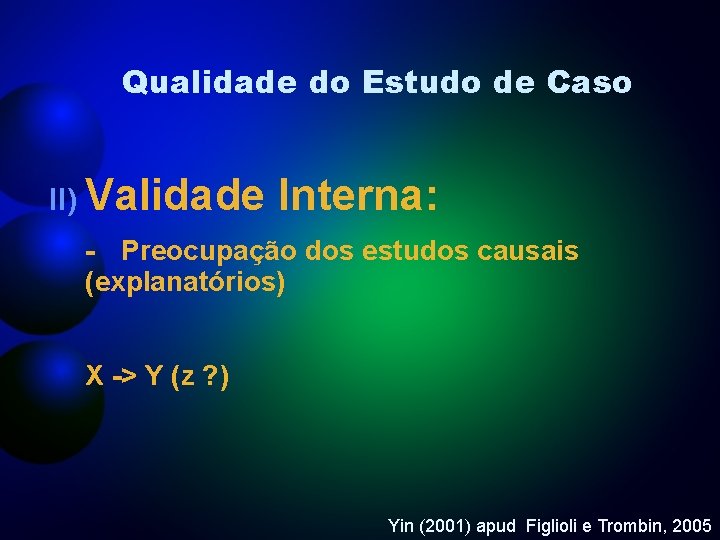 Qualidade do Estudo de Caso

II) Validade Interna:

- Preocupação dos estudos causais (explanatórios)

X -> Y (z ?)

Yin (2001) apud Figlioli e Trombin, 2005